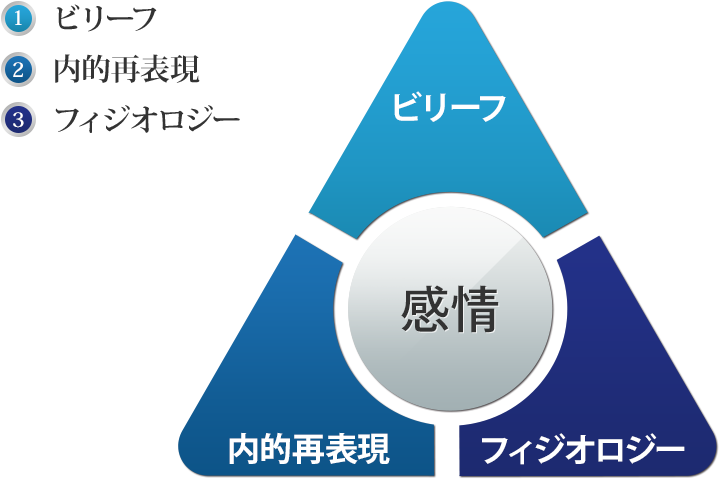 1 ビリーフ
2 内的再表現
3 フィジオロジー

ビリーフ

感情

内的再表現

フィジオロジー